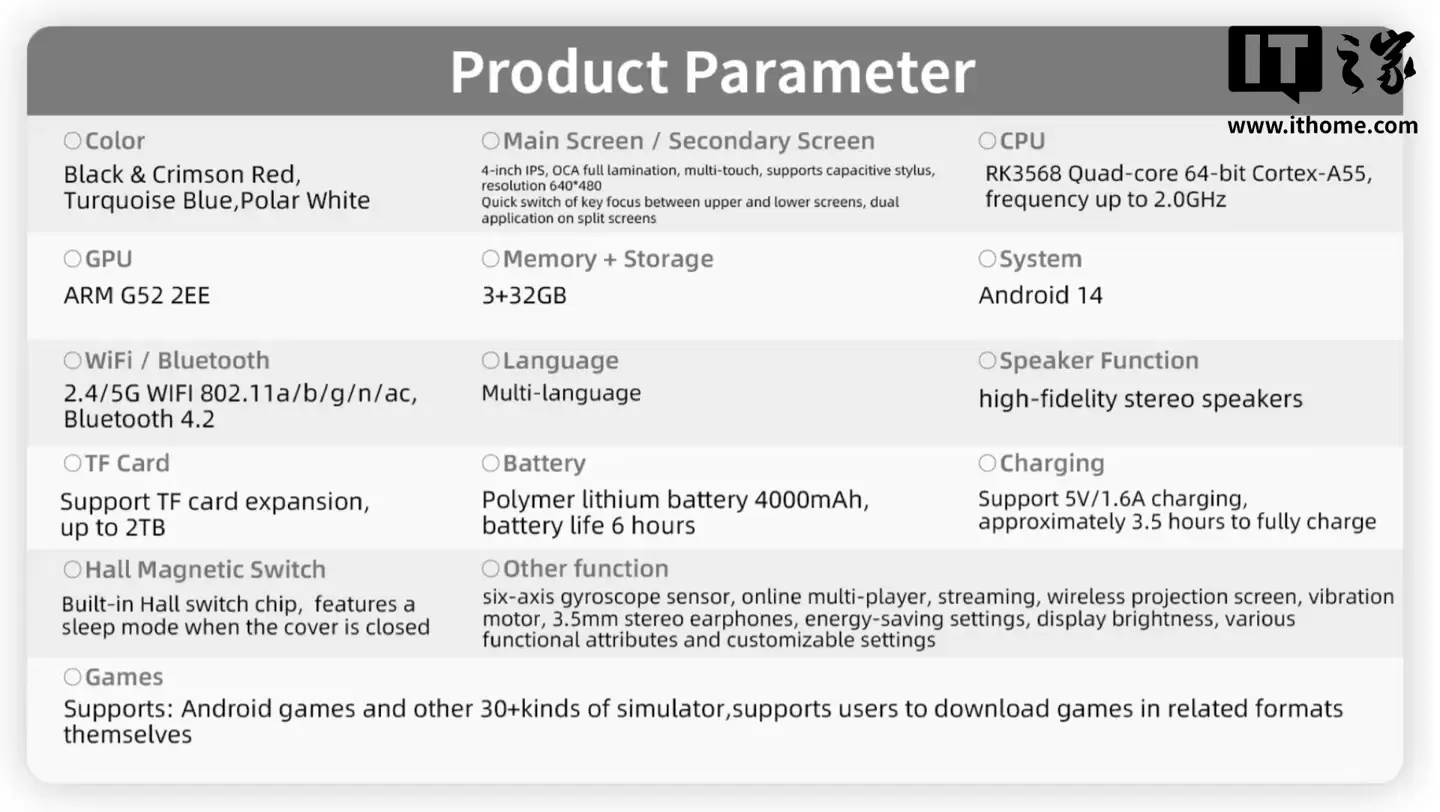 Product Parameter

IT之家
www.ithome.com

○Color
Black & Crimson Red, Turquoise Blue,Polar White

○Main Screen / Secondary Screen
4-inch IPS, OCA full lamination, multi-touch, supports capacitive stylus, resolution 640*480
Quick switch of key focus between upper and lower screens, dual application on split screens

○CPU
RK3568 Quad-core 64-bit Cortex-A55, frequency up to 2.0GHz

○GPU
ARM G52 2EE

○Memory + Storage
3+32GB

○System
Android 14

○WiFi / Bluetooth
2.4/5G WIFI 802.11a/b/g/n/ac, Bluetooth 4.2

○Language
Multi-language

○Speaker Function
high-fidelity stereo speakers

○TF Card
Support TF card expansion, up to 2TB

○Battery
Polymer lithium battery 4000mAh, battery life 6 hours

○Charging
Support 5V/1.6A charging, approximately 3.5 hours to fully charge

○Hall Magnetic Switch
Built-in Hall switch chip, features a sleep mode when the cover is closed

○Other function
six-axis gyroscope sensor, online multi-player, streaming, wireless projection screen, vibration motor, 3.5mm stereo earphones, energy-saving settings, display brightness, various functional attributes and customizable settings

○Games
Supports: Android games and other 30+kinds of simulator,supports users to download games in related formats themselves